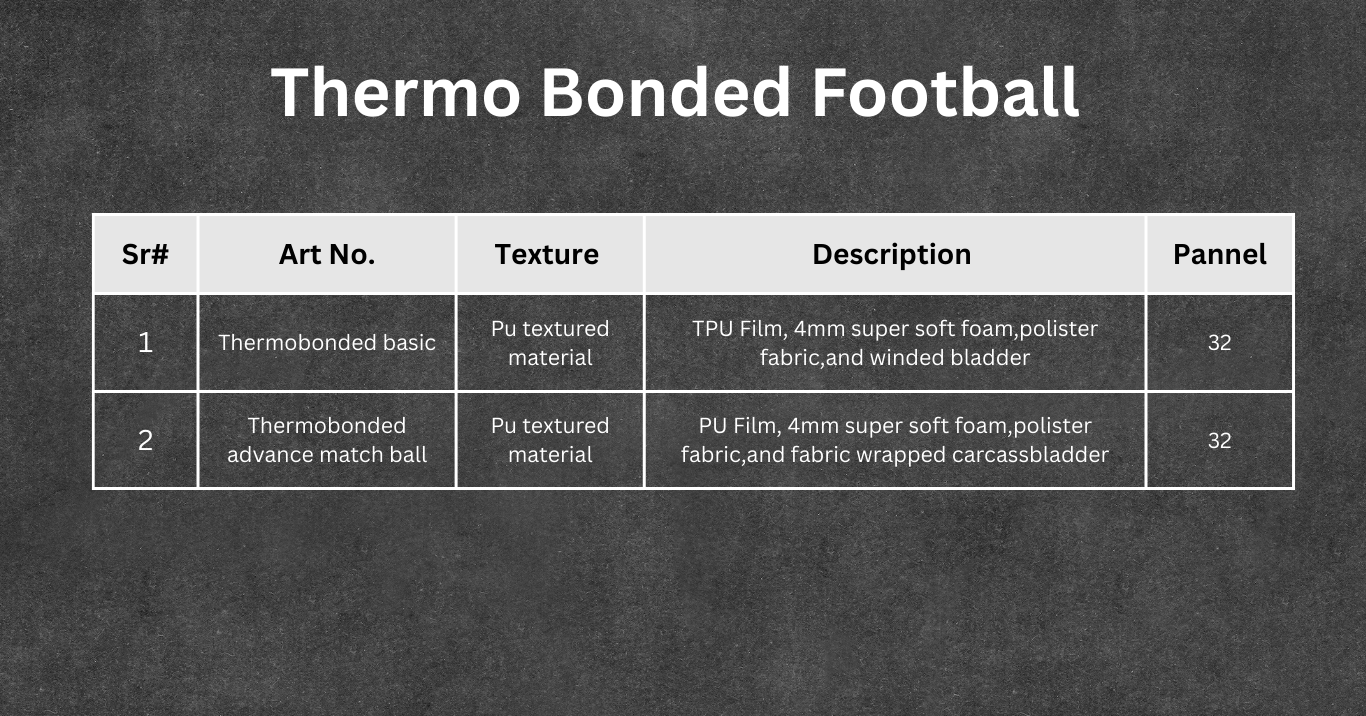 Thermo Bonded Football

| Sr# | Art No. | Texture | Description | Pannel |
|---|---|---|---|---|
| 1 | Thermobonded basic | Pu textured material | TPU Film, 4mm super soft foam,polister fabric,and winded bladder | 32 |
| 2 | Thermobonded advance match ball | Pu textured material | PU Film, 4mm super soft foam,polister fabric,and fabric wrapped carcassbladder | 32 |